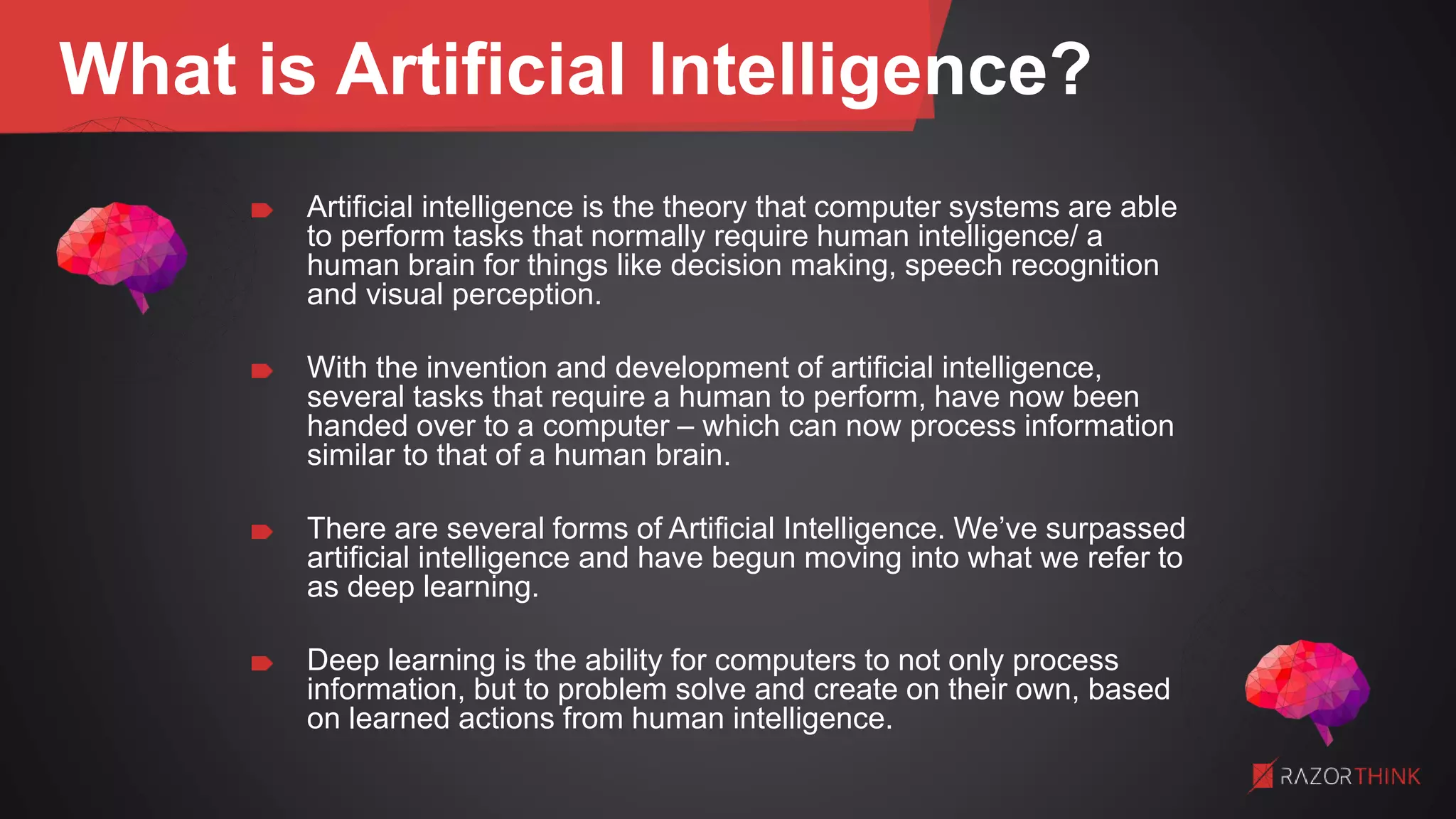 What is Artificial Intelligence?

Artificial intelligence is the theory that computer systems are able to perform tasks that normally require human intelligence/ a human brain for things like decision making, speech recognition and visual perception.

With the invention and development of artificial intelligence, several tasks that require a human to perform, have now been handed over to a computer – which can now process information similar to that of a human brain.

There are several forms of Artificial Intelligence. We've surpassed artificial intelligence and have begun moving into what we refer to as deep learning.

Deep learning is the ability for computers to not only process information, but to problem solve and create on their own, based on learned actions from human intelligence.

RAZORTHINK